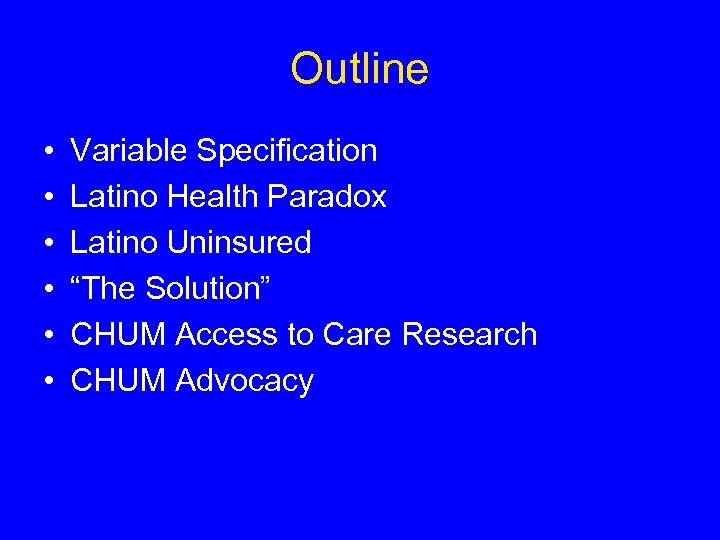 Outline

• Variable Specification
• Latino Health Paradox
• Latino Uninsured
• “The Solution”
• CHUM Access to Care Research
• CHUM Advocacy